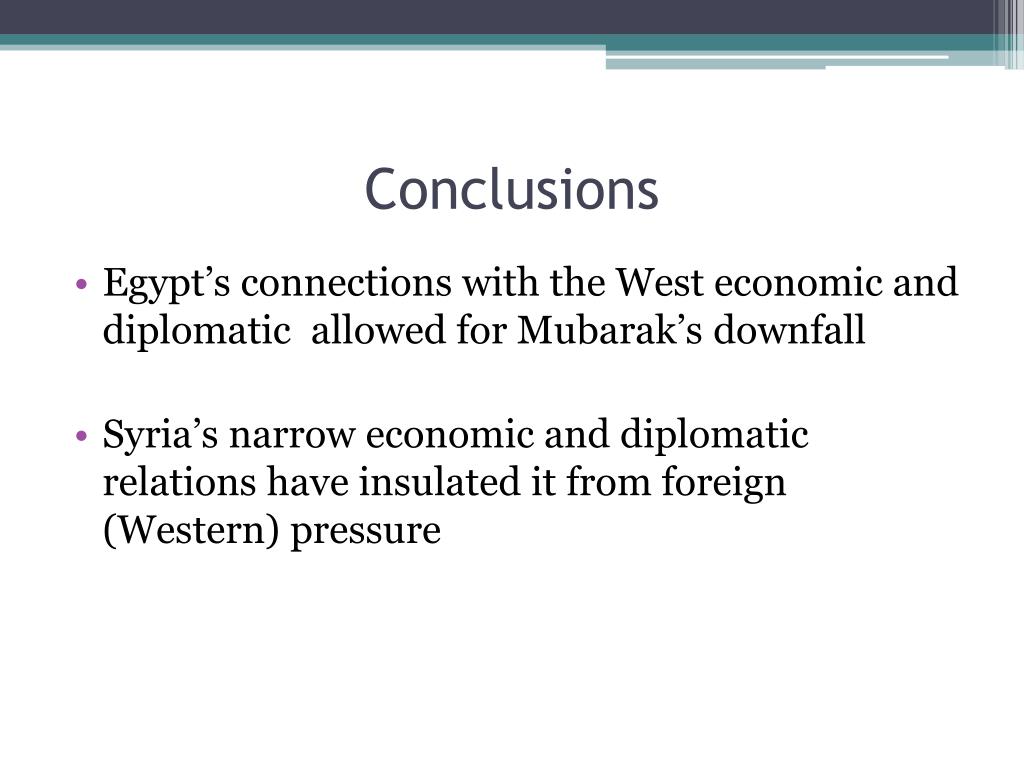 Conclusions

• Egypt’s connections with the West economic and diplomatic allowed for Mubarak’s downfall

• Syria’s narrow economic and diplomatic relations have insulated it from foreign (Western) pressure